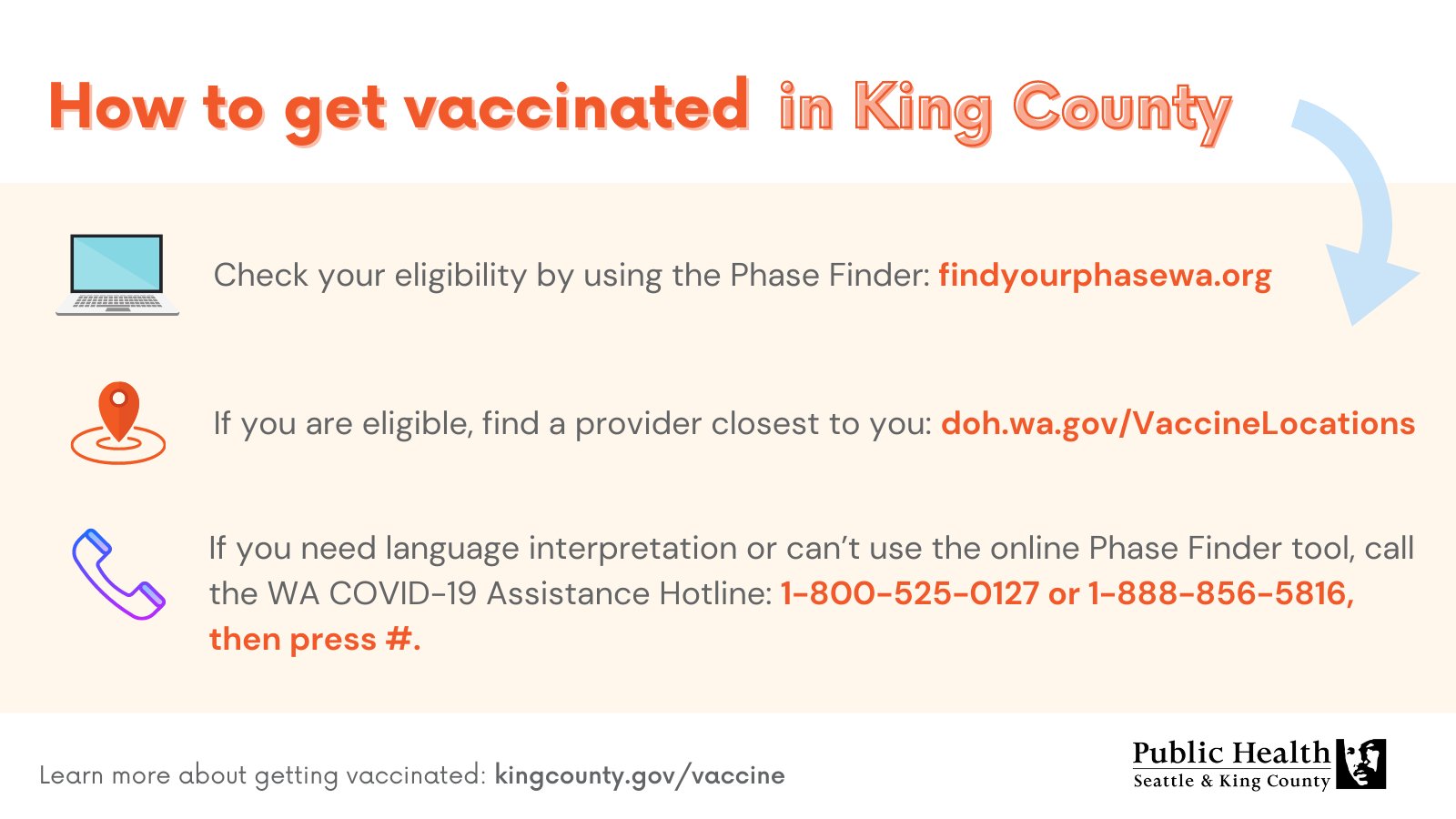 How to get vaccinated in King County

Check your eligibility by using the Phase Finder: findyourphasewa.org

If you are eligible, find a provider closest to you: doh.wa.gov/VaccineLocations

If you need language interpretation or can't use the online Phase Finder tool, call the WA COVID-19 Assistance Hotline: 1-800-525-0127 or 1-888-856-5816, then press #.

Learn more about getting vaccinated: kingcounty.gov/vaccine

Public Health
Seattle & King County